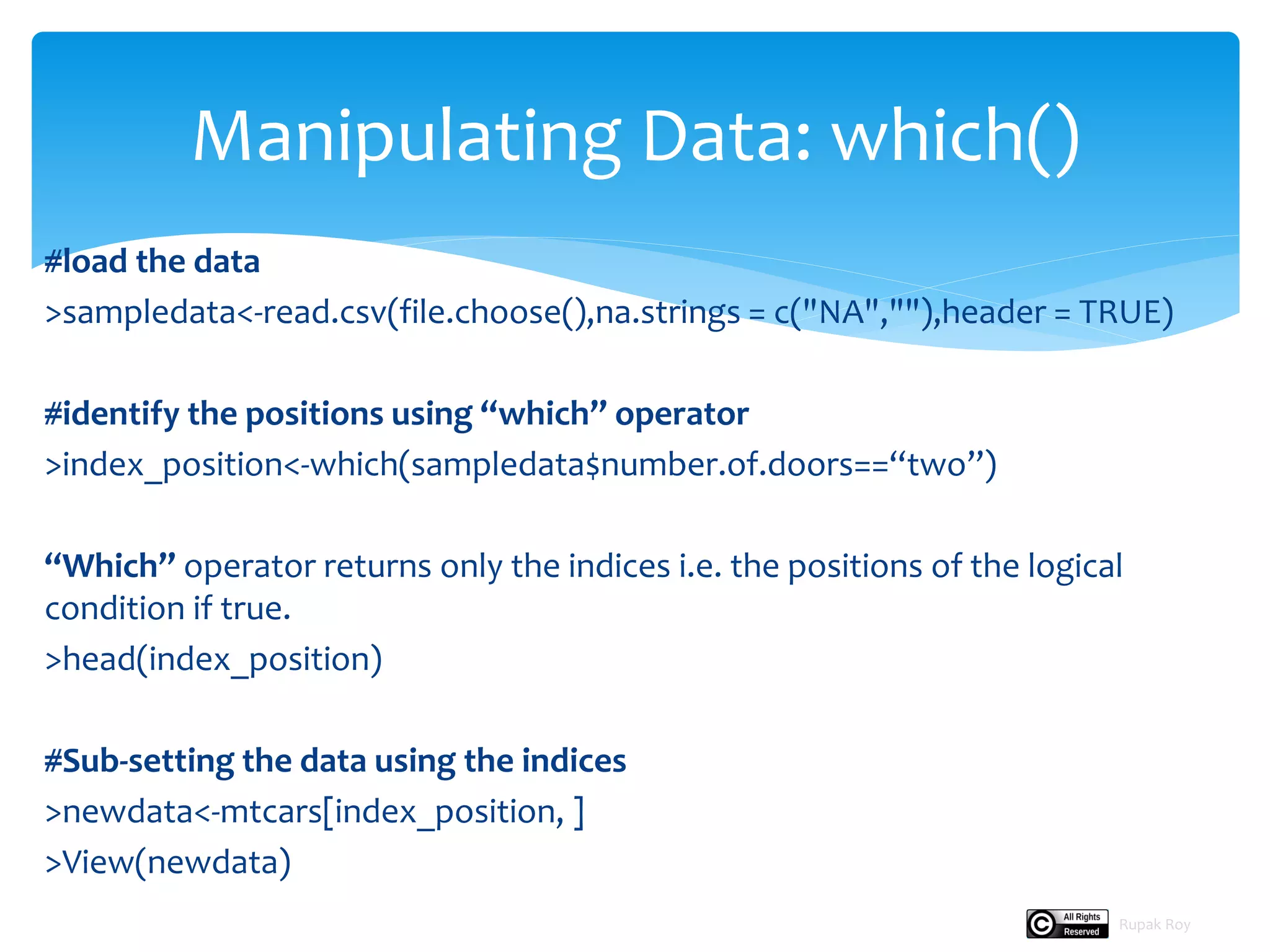 Manipulating Data: which()

#load the data

>sampledata<-read.csv(file.choose(),na.strings = c("NA",""),header = TRUE)

#identify the positions using “which” operator

>index_position<-which(sampledata$number.of.doors==“two”)

“Which” operator returns only the indices i.e. the positions of the logical condition if true.

>head(index_position)

#Sub-setting the data using the indices

>newdata<-mtcars[index_position, ]

>View(newdata)

All Rights Reserved Rupak Roy